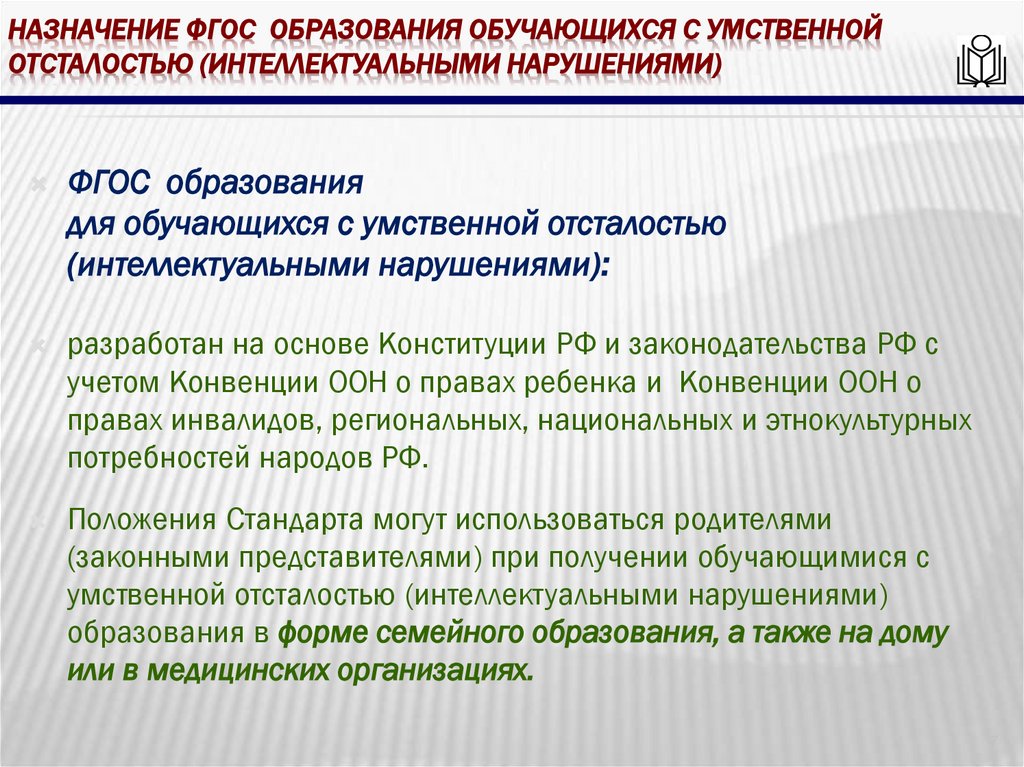 НАЗНАЧЕНИЕ ФГОС ОБРАЗОВАНИЯ ОБУЧАЮЩИХСЯ С УМСТВЕННОЙ ОТСТАЛОСТЬЮ (ИНТЕЛЛЕКТУАЛЬНЫМИ НАРУШЕНИЯМИ)

ФГОС образования для обучающихся с умственной отсталостью (интеллектуальными нарушениями):

разработан на основе Конституции РФ и законодательства РФ с учетом Конвенции ООН о правах ребенка и Конвенции ООН о правах инвалидов, региональных, национальных и этнокультурных потребностей народов РФ.

Положения Стандарта могут использоваться родителями (законными представителями) при получении обучающимися с умственной отсталостью (интеллектуальными нарушениями) образования в форме семейного образования, а также на дому или в медицинских организациях.